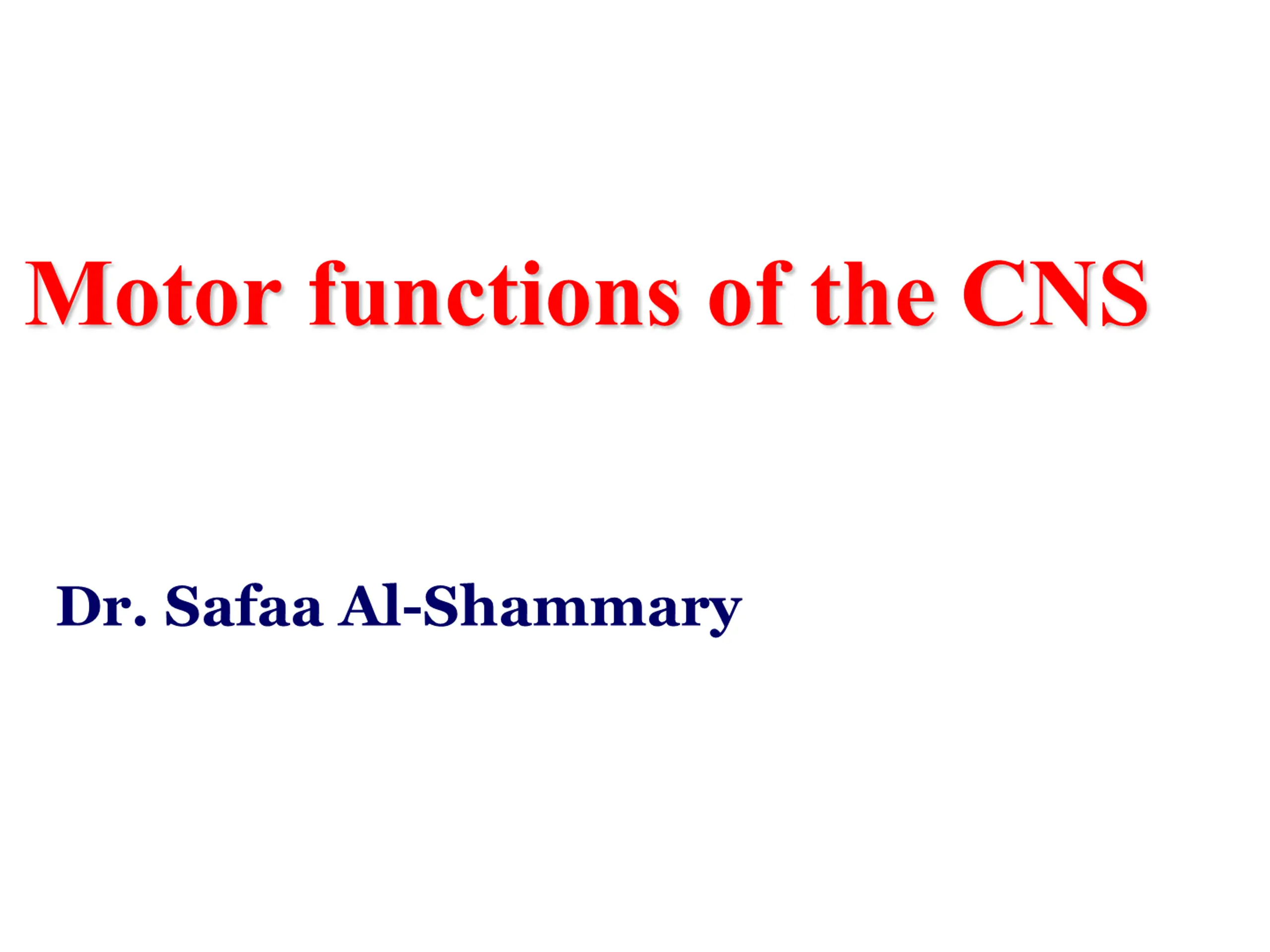 Motor functions of the CNS

Dr. Safaa Al-Shammary